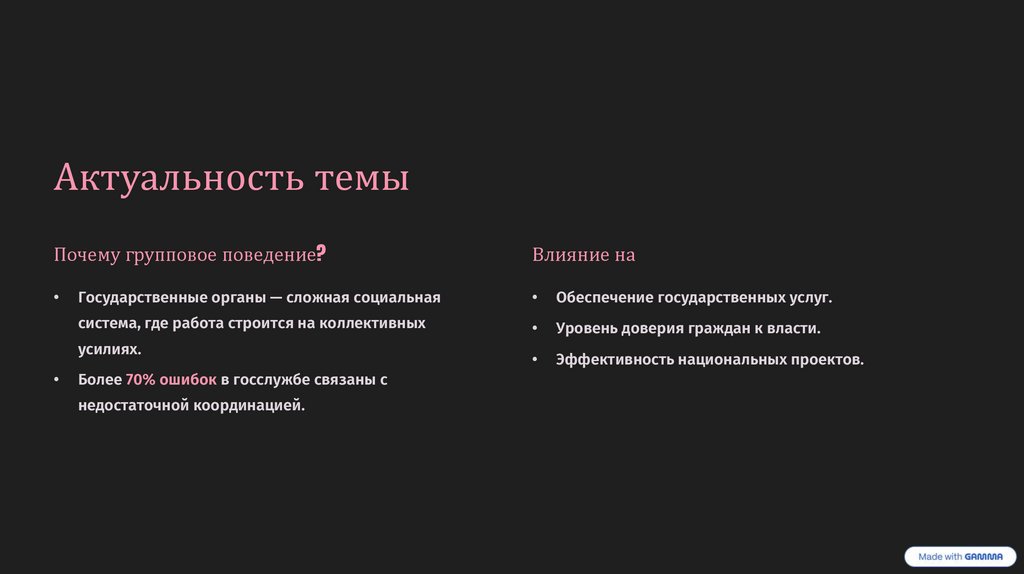 Актуальность темы

Почему групповое поведение?

• Государственные органы — сложная социальная система, где работа строится на коллективных усилиях.

• Более 70% ошибок в госслужбе связаны с недостаточной координацией.

Влияние на

• Обеспечение государственных услуг.

• Уровень доверия граждан к власти.

• Эффективность национальных проектов.

Made with GAMMA